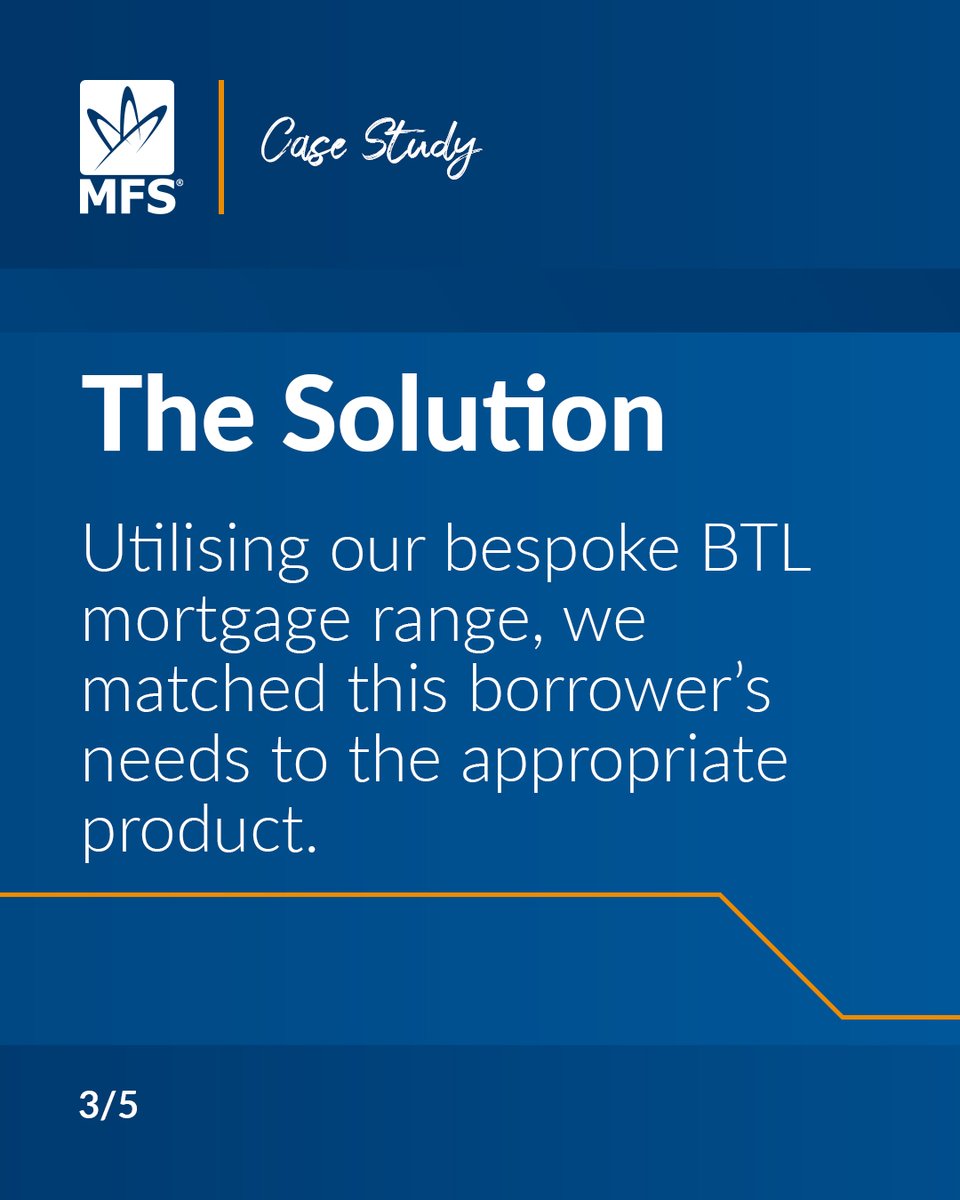 MFS®

Case Study

The Solution

Utilising our bespoke BTL mortgage range, we matched this borrower's needs to the appropriate product.

3/5